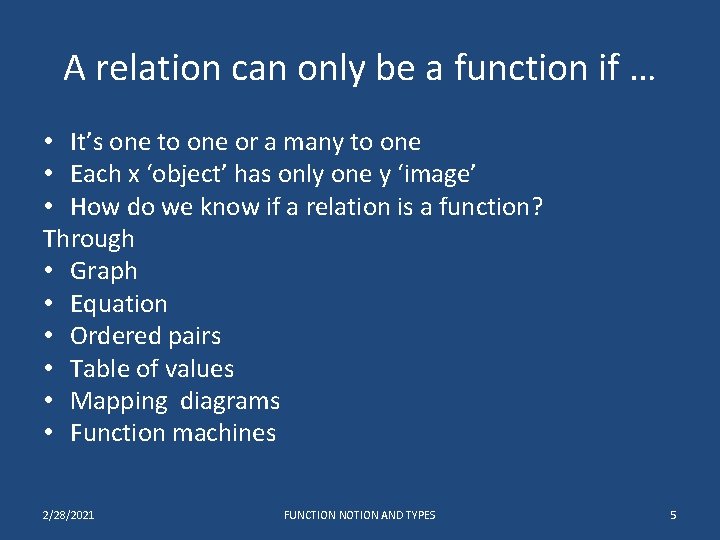 A relation can only be a function if …

• It’s one to one or a many to one
• Each x ‘object’ has only one y ‘image’
• How do we know if a relation is a function?
Through
• Graph
• Equation
• Ordered pairs
• Table of values
• Mapping diagrams
• Function machines

2/28/2021 FUNCTION NOTION AND TYPES 5